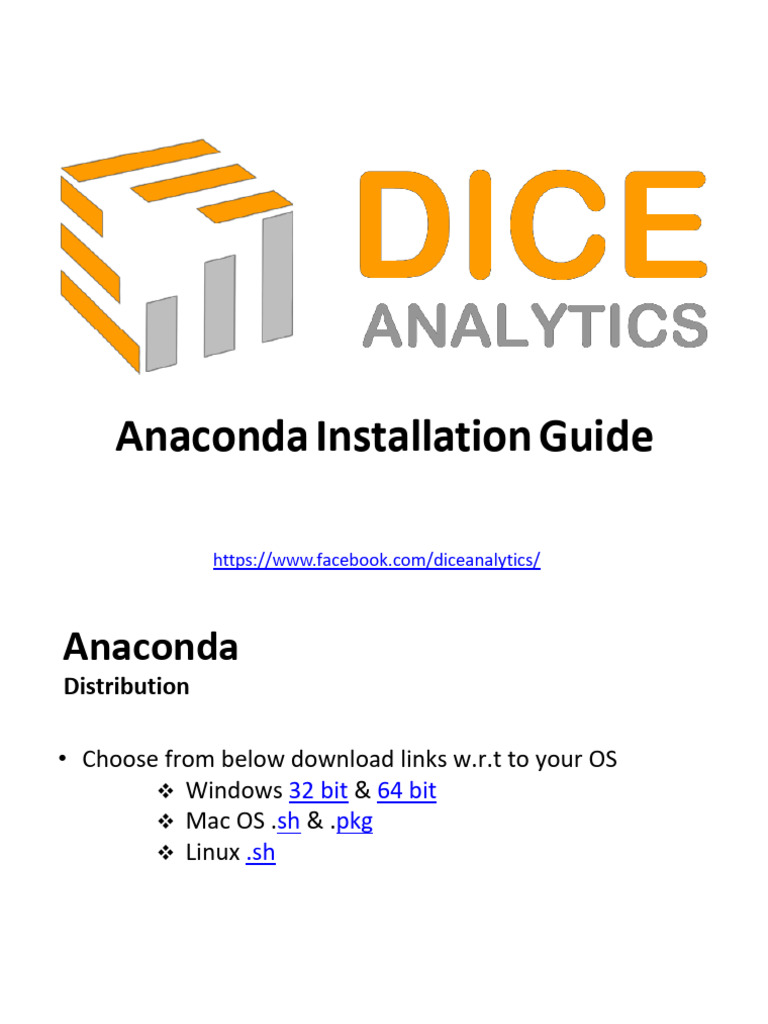 DICE
ANALYTICS

Anaconda Installation Guide

https://www.facebook.com/diceanalytics/

Anaconda
Distribution

• Choose from below download links w.r.t to your OS
❖ Windows 32 bit & 64 bit
❖ Mac OS .sh & .pkg
❖ Linux .sh